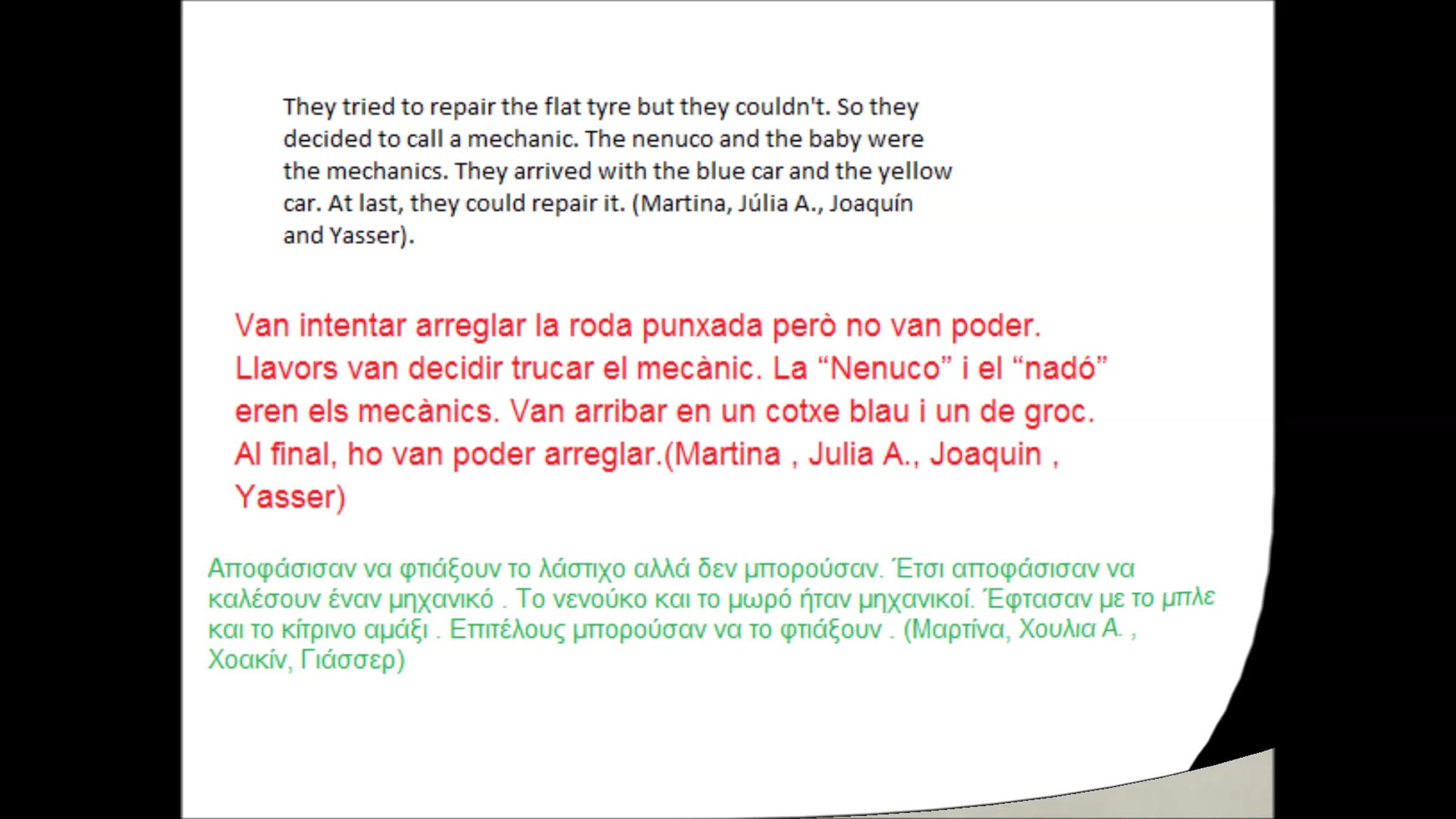 They tried to repair the flat tyre but they couldn't. So they decided to call a mechanic. The nenuco and the baby were the mechanics. They arrived with the blue car and the yellow car. At last, they could repair it. (Martina, Júlia A., Joaquín and Yasser).

Van intentar arreglar la roda punxada però no van poder. Llavors van decidir trucar el mecànic. La “Nenuco” i el “nadó” eren els mecànics. Van arribar en un cotxe blau i un de groc. Al final, ho van poder arreglar.(Martina , Julia A., Joaquin , Yasser)

Αποφάσισαν να φτιάξουν το λάστιχο αλλά δεν μπορούσαν. Έτσι αποφάσισαν να καλέσουν έναν μηχανικό . Το νενούκο και το μωρό ήταν μηχανικοί. Έφτασαν με το μπλε και το κίτρινο αμάξι . Επιτέλους μπορούσαν να το φτιάξουν . (Μαρτίνα, Χουλια Α. , Χοακίν, Γιάσσερ)